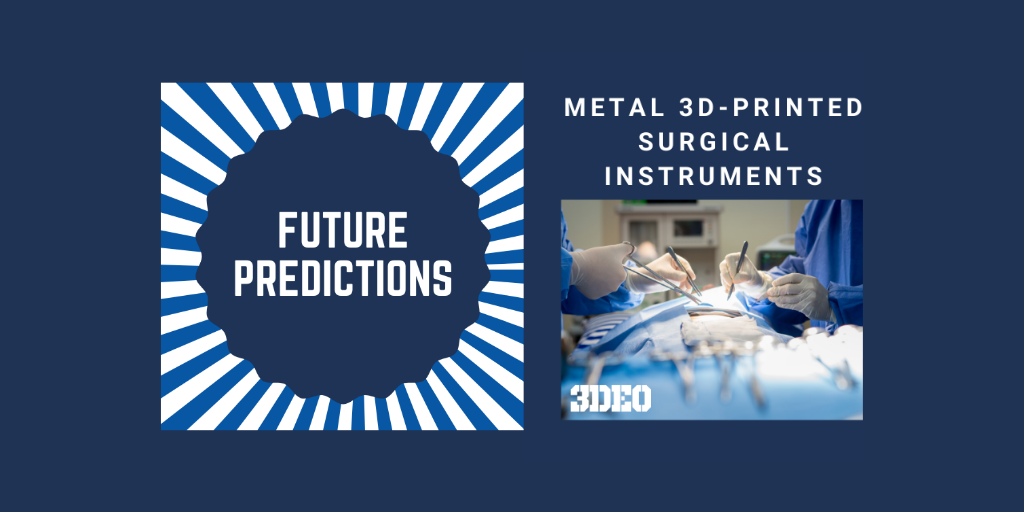 FUTURE PREDICTIONS

METAL 3D-PRINTED SURGICAL INSTRUMENTS

3DEO